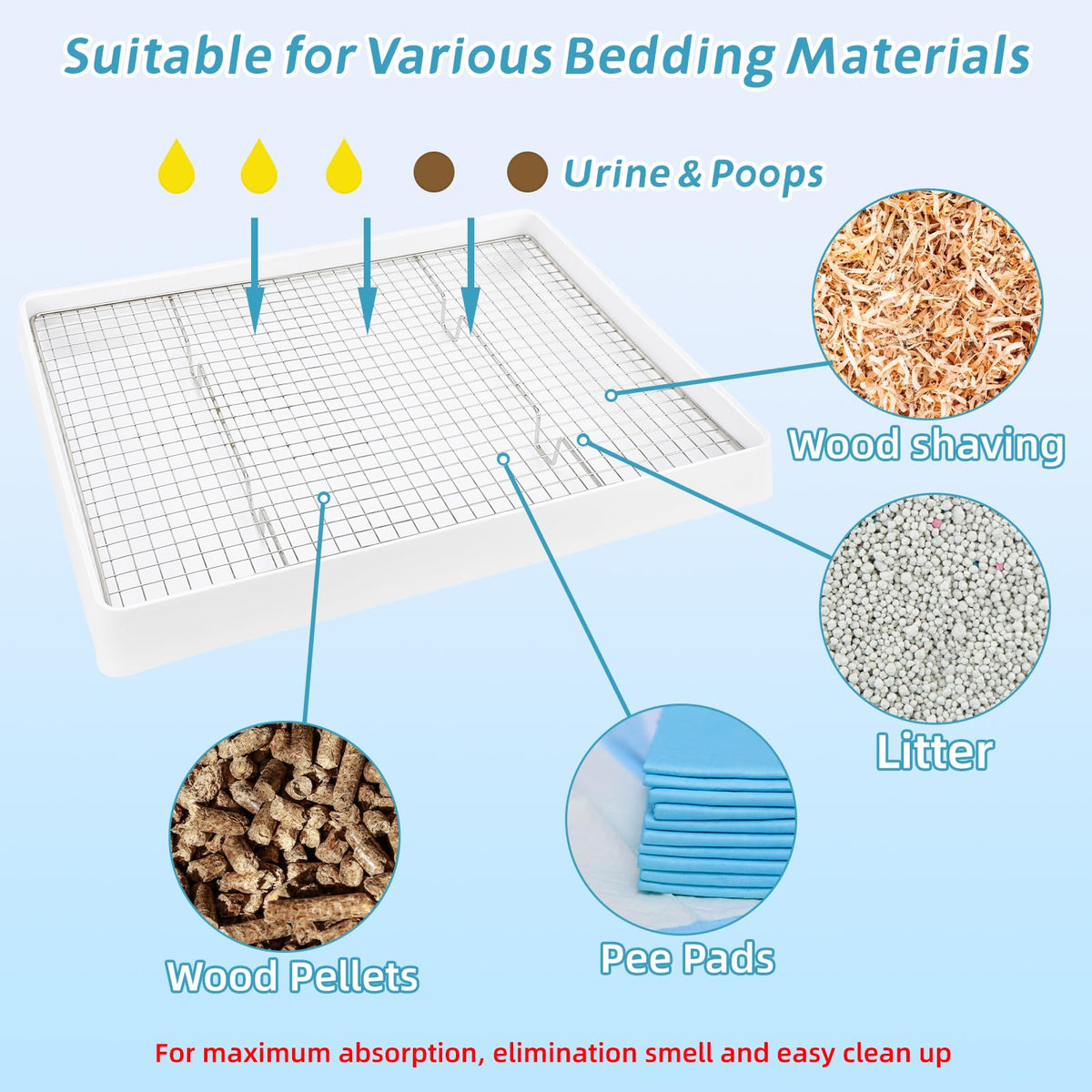 Suitable for Various Bedding Materials

Urine & Poops

Wood shaving

Litter

Wood Pellets

Pee Pads

For maximum absorption, elimination smell and easy clean up